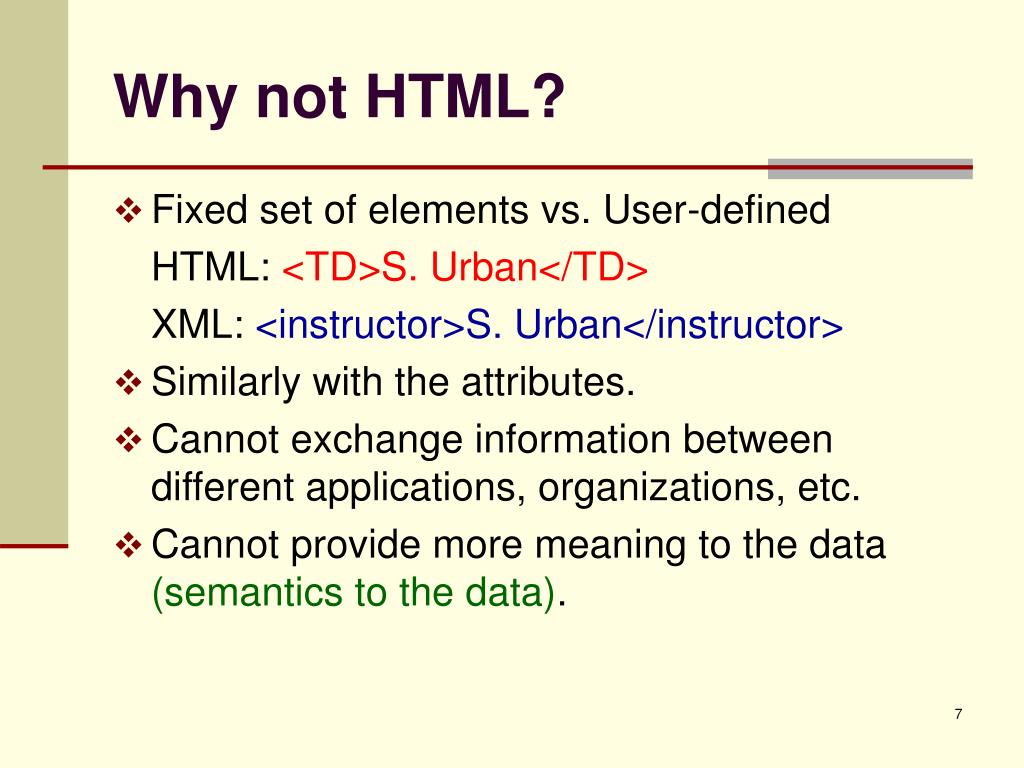 Why not HTML?

❖ Fixed set of elements vs. User-defined

HTML: <TD>S. Urban</TD>

XML: <instructor>S. Urban</instructor>

❖ Similarly with the attributes.

❖ Cannot exchange information between different applications, organizations, etc.

❖ Cannot provide more meaning to the data (semantics to the data).

7